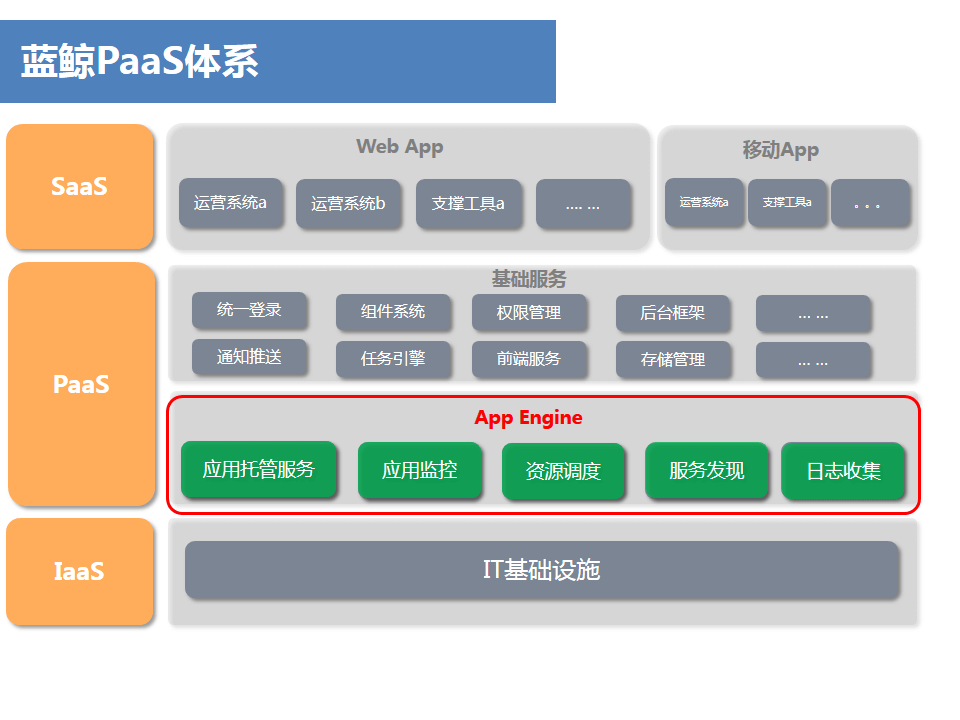 蓝鲸PaaS体系

SaaS

Web App

运营系统a

运营系统b

支撑工具a

.... ...

移动App

运营系统a

支撑工具a

. . .

PaaS

基础服务

统一登录

组件系统

权限管理

后台框架

... ...

通知推送

任务引擎

前端服务

存储管理

... ...

App Engine

应用托管服务

应用监控

资源调度

服务发现

日志收集

IaaS

IT基础设施